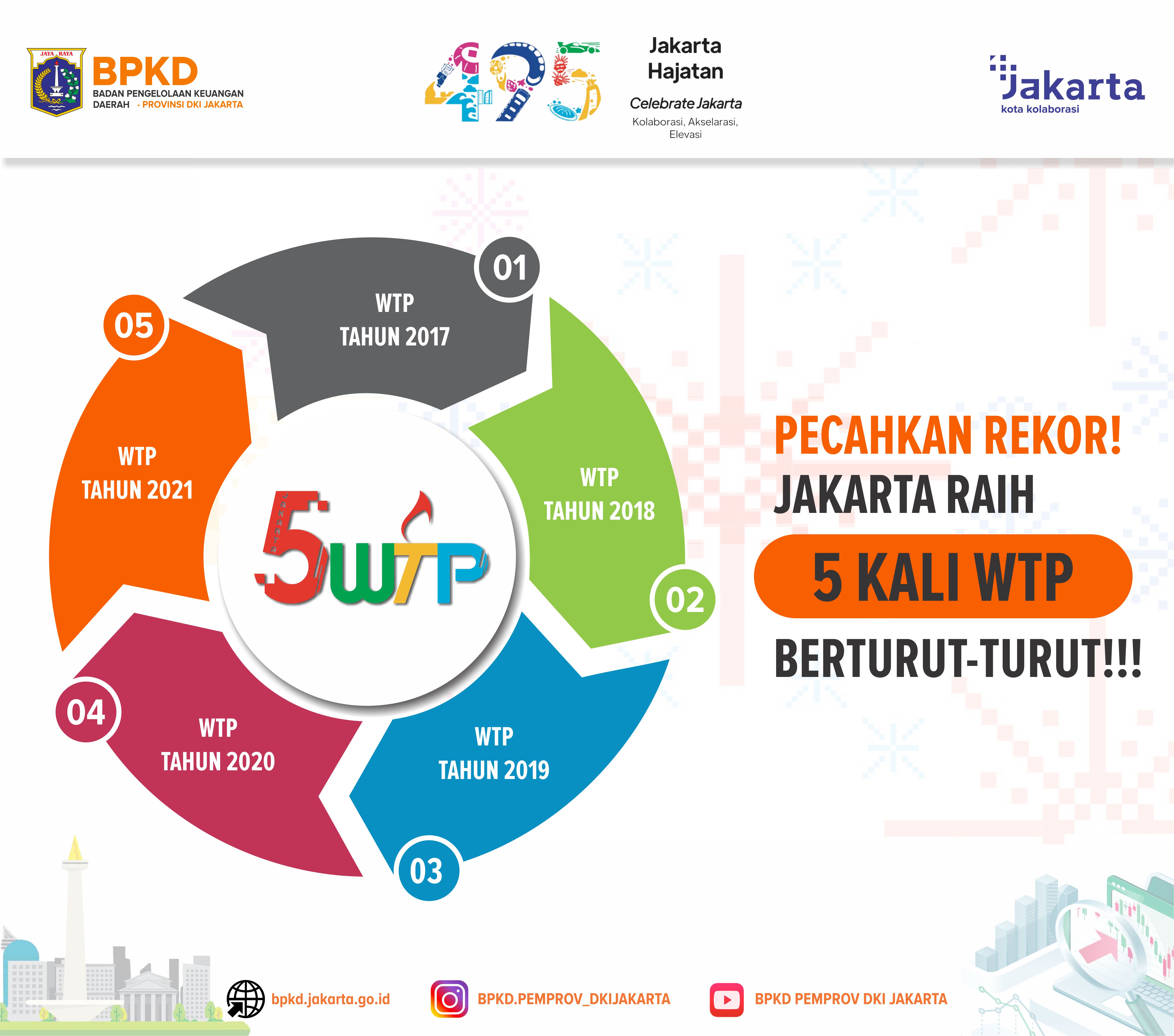 JAYA RAYA

BPKD
BADAN PENGELOLAAN KEUANGAN DAERAH - PROVINSI DKI JAKARTA

495

Jakarta Hajatan
Celebrate Jakarta
Kolaborasi, Akselarasi, Elevasi

Jakarta
kota kolaborasi

01
WTP
TAHUN 2017

02
WTP
TAHUN 2018

03
WTP
TAHUN 2019

04
WTP
TAHUN 2020

05
WTP
TAHUN 2021

5WTP

PECAHKAN REKOR!
JAKARTA RAIH
5 KALI WTP
BERTURUT-TURUT!!!

bpkd.jakarta.go.id
BPKD.PEMPROV_DKIJAKARTA
BPKD PEMPROV DKI JAKARTA